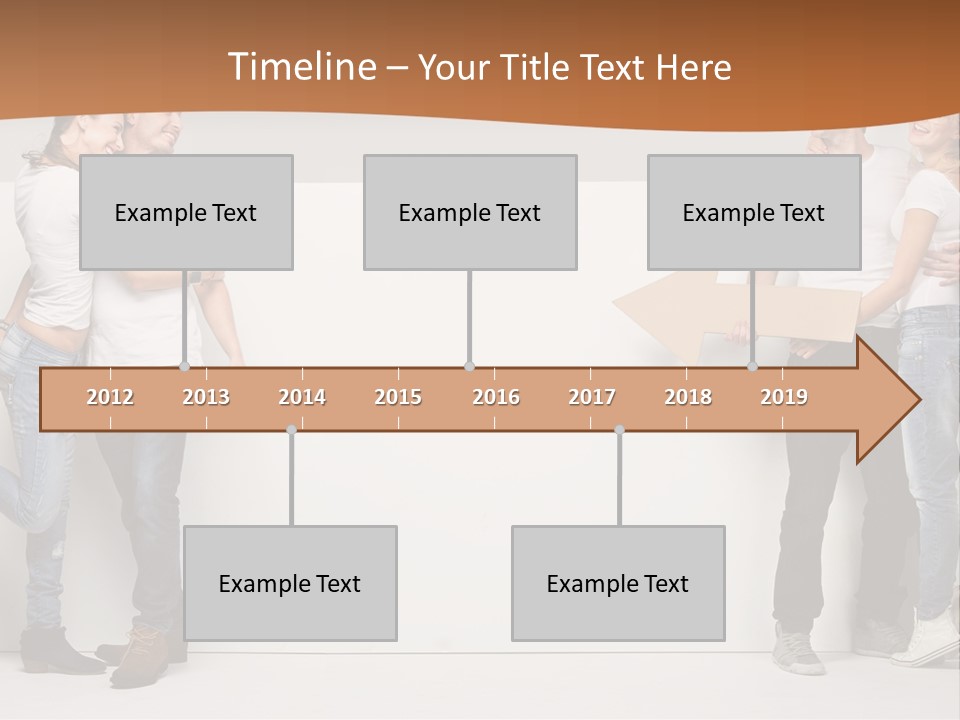 Timeline – Your Title Text Here

Example Text

Example Text

Example Text

2012 2013 2014 2015 2016 2017 2018 2019

Example Text

Example Text